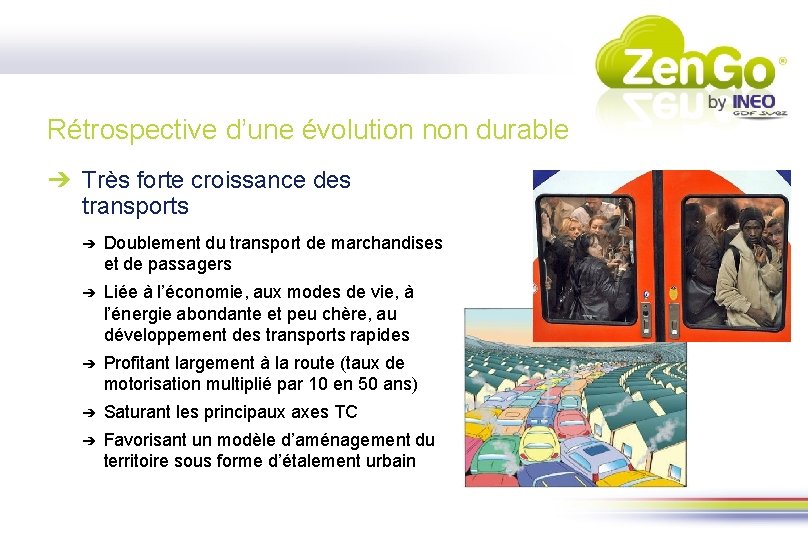 ZenGo®
by INEO
GDF SUEZ

Rétrospective d'une évolution non durable

➔ Très forte croissance des transports

➔ Doublement du transport de marchandises et de passagers

➔ Liée à l'économie, aux modes de vie, à l'énergie abondante et peu chère, au développement des transports rapides

➔ Profitant largement à la route (taux de motorisation multiplié par 10 en 50 ans)

➔ Saturant les principaux axes TC

➔ Favorisant un modèle d'aménagement du territoire sous forme d'étalement urbain